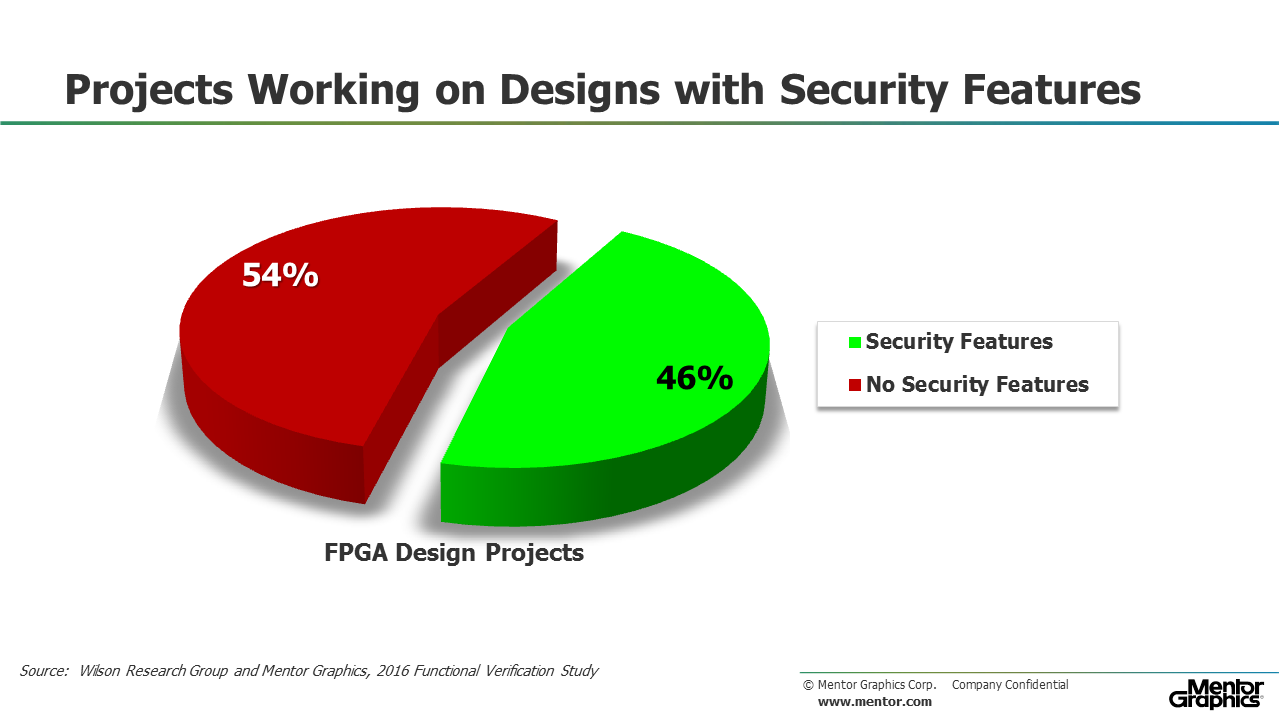 Projects Working on Designs with Security Features

54%

46%

Security Features

No Security Features

FPGA Design Projects

Source: Wilson Research Group and Mentor Graphics, 2016 Functional Verification Study

© Mentor Graphics Corp. Company Confidential
www.mentor.com

Mentor Graphics®